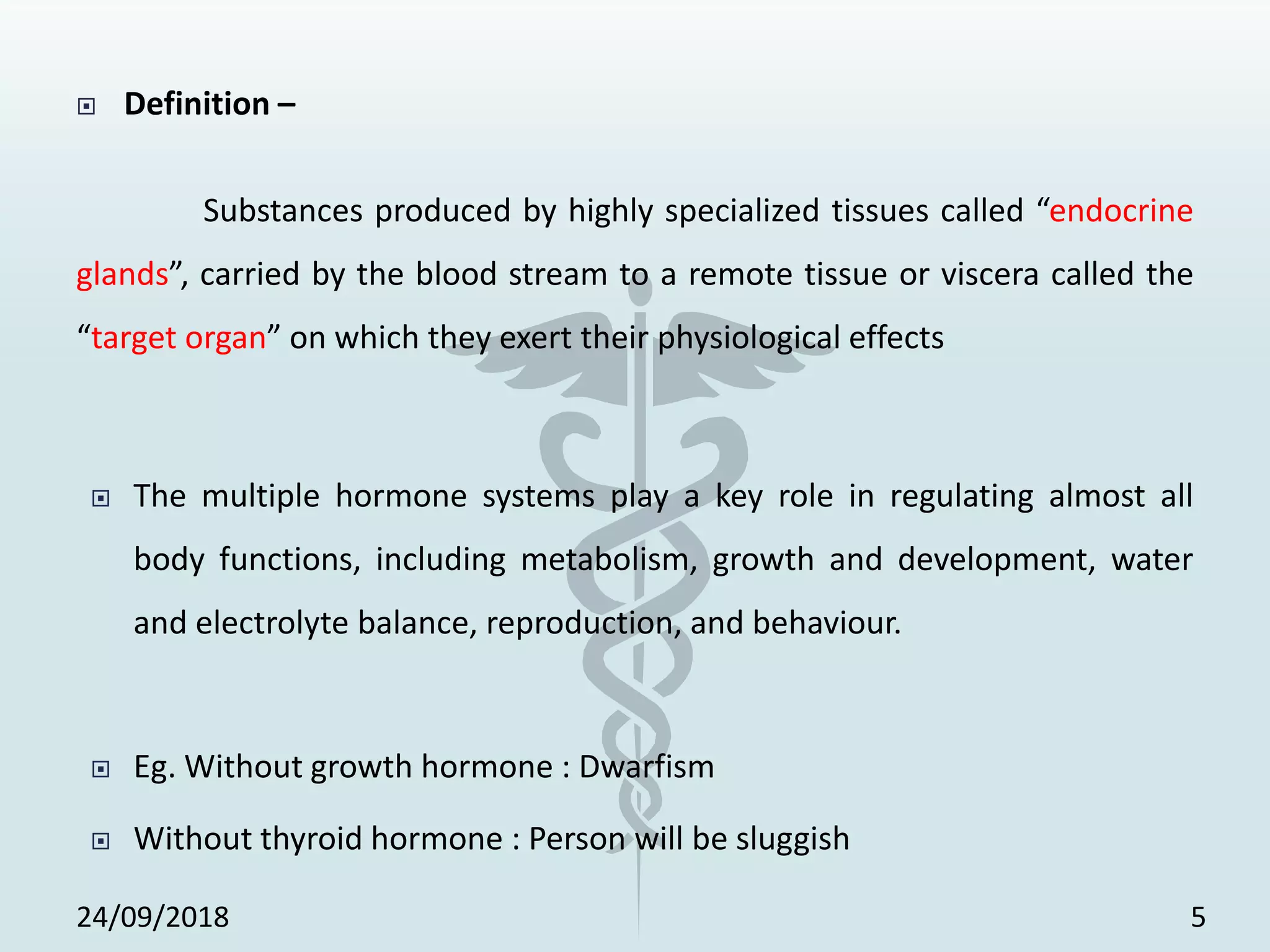 Definition –

Substances produced by highly specialized tissues called “endocrine glands”, carried by the blood stream to a remote tissue or viscera called the “target organ” on which they exert their physiological effects

The multiple hormone systems play a key role in regulating almost all body functions, including metabolism, growth and development, water and electrolyte balance, reproduction, and behaviour.

Eg. Without growth hormone : Dwarfism

Without thyroid hormone : Person will be sluggish

24/09/2018

5